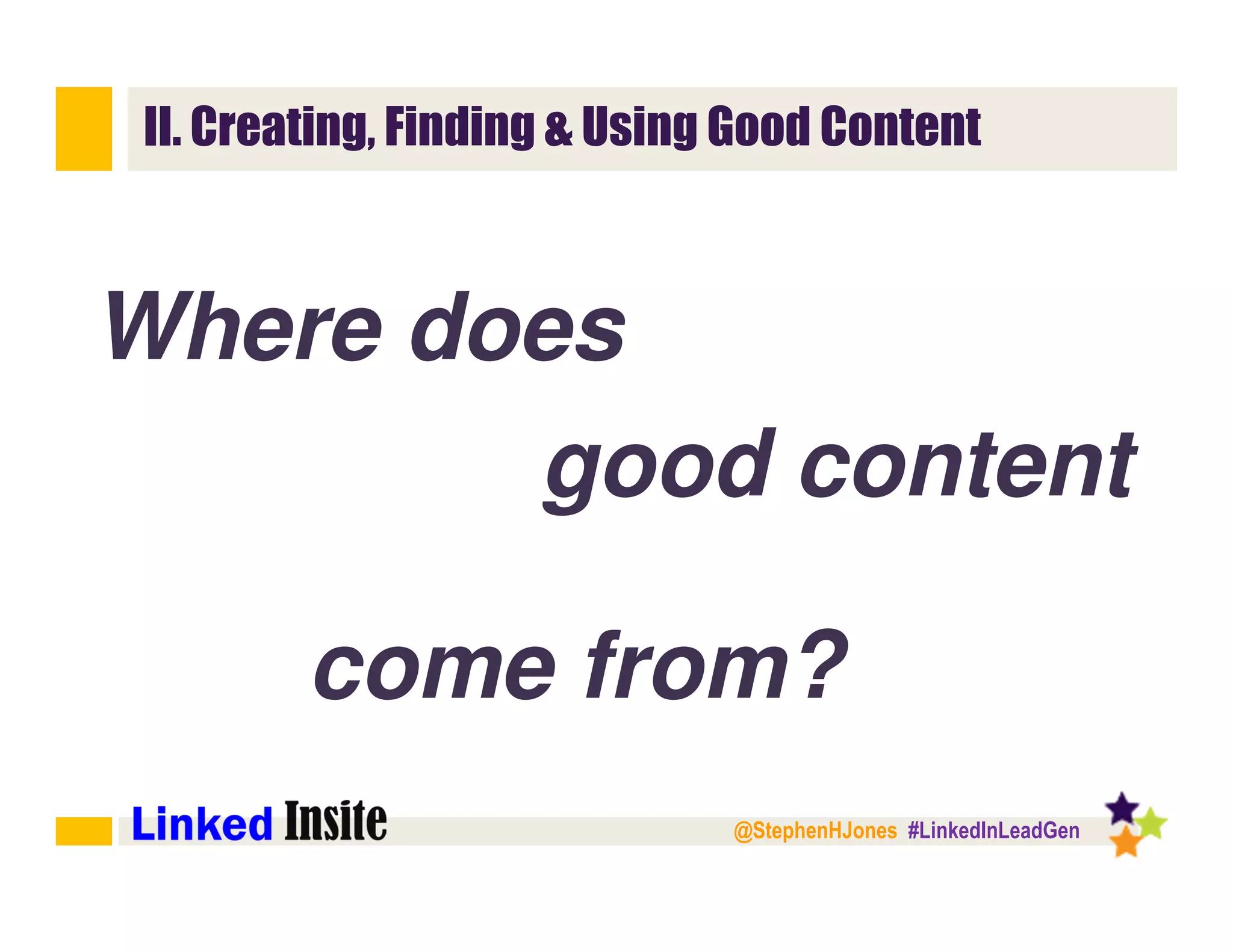 II. Creating, Finding & Using Good Content

Where does

good content

come from?

Linked Insite

@StephenHJones #LinkedInLeadGen